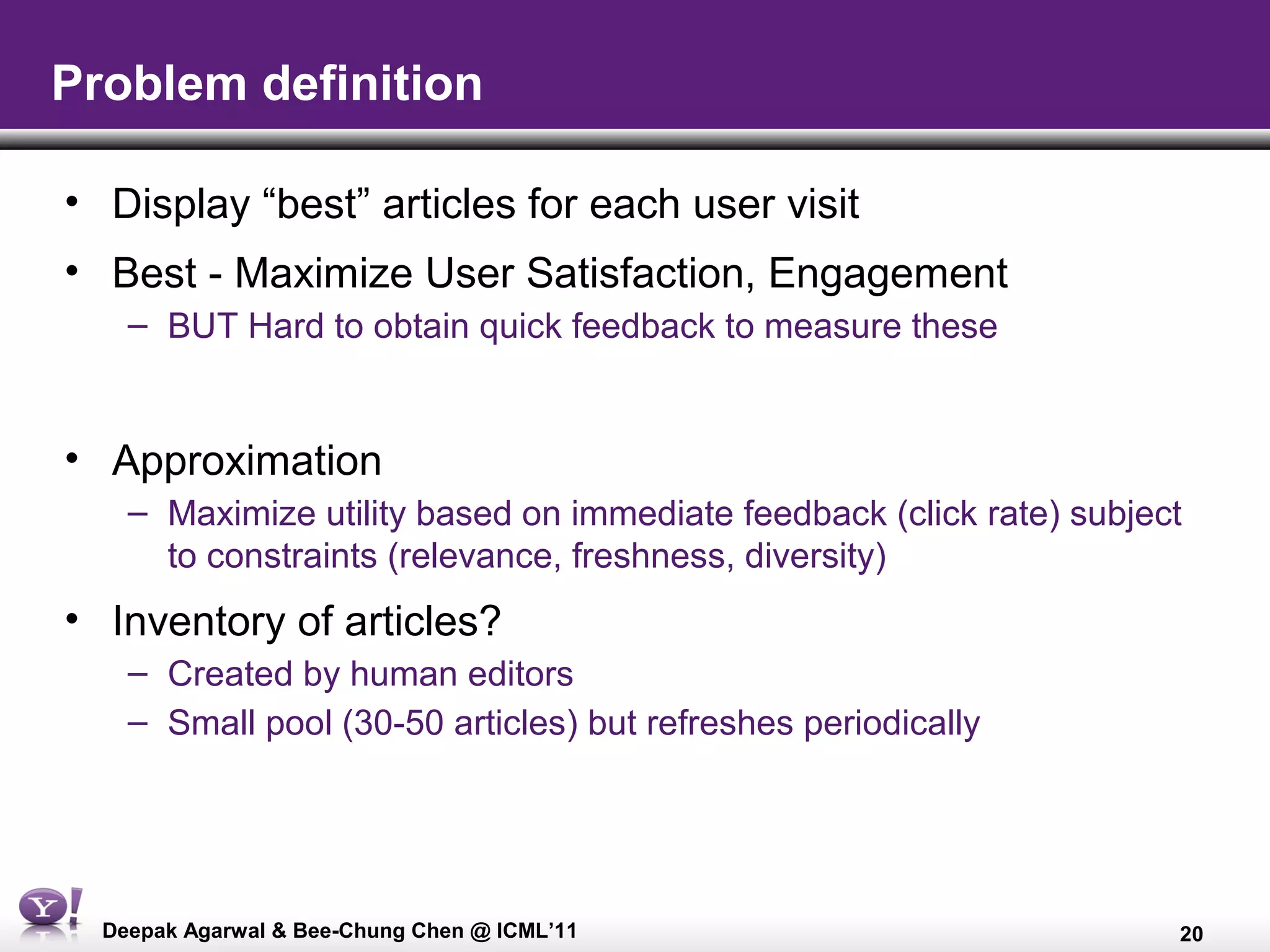 Problem definition

• Display “best” articles for each user visit

• Best - Maximize User Satisfaction, Engagement

– BUT Hard to obtain quick feedback to measure these

• Approximation

– Maximize utility based on immediate feedback (click rate) subject to constraints (relevance, freshness, diversity)

• Inventory of articles?

– Created by human editors

– Small pool (30-50 articles) but refreshes periodically

Y!

Deepak Agarwal & Bee-Chung Chen @ ICML’11

20